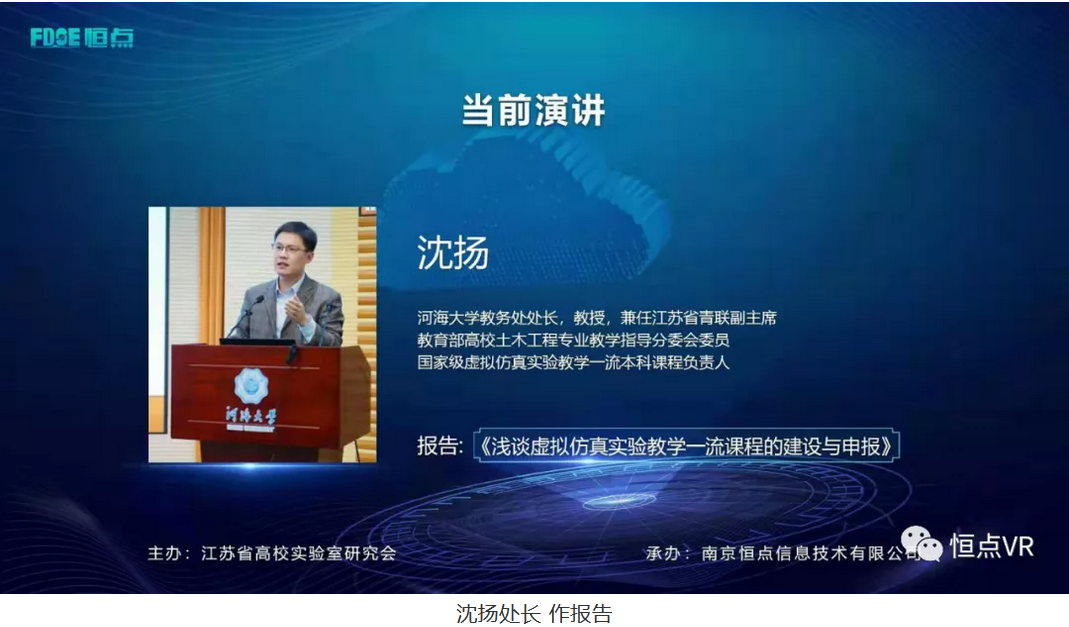 FDOE 恒点

当前演讲

河海大学

沈扬

河海大学教务处处长，教授，兼任江苏省青联副主席
教育部高校土木工程专业教学指导分委会委员
国家级虚拟仿真实验教学一流本科课程负责人

报告:《浅谈虚拟仿真实验教学一流课程的建设与申报》

主办：江苏省高校实验室研究会

承办：南京恒点信息技术有限公司

恒点VR

沈扬处长 作报告